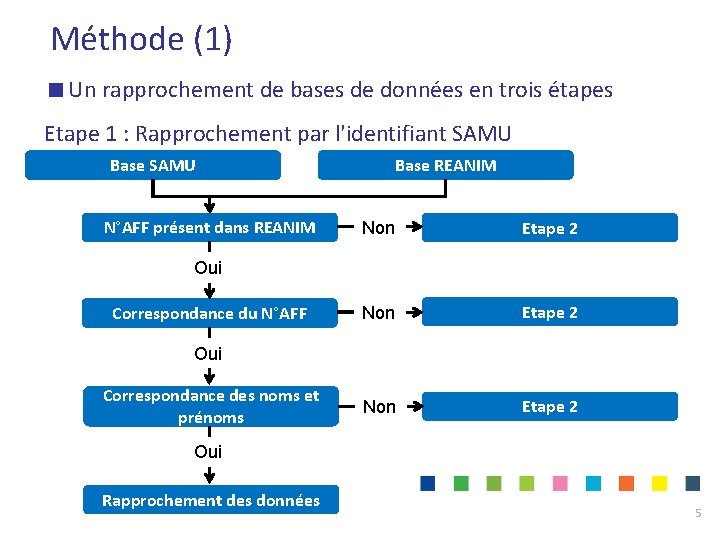 Méthode (1)

Un rapprochement de bases de données en trois étapes

Etape 1 : Rapprochement par l'identifiant SAMU

Base SAMU

Base REANIM

N°AFF présent dans REANIM

Non

Etape 2

Oui

Correspondance du N°AFF

Non

Etape 2

Oui

Correspondance des noms et prénoms

Non

Etape 2

Oui

Rapprochement des données

5